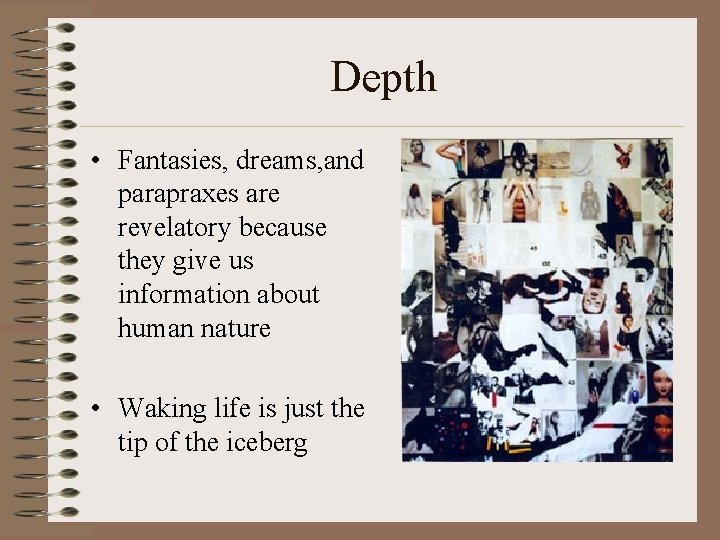 Depth

• Fantasies, dreams,and parapraxes are revelatory because they give us information about human nature

• Waking life is just the tip of the iceberg